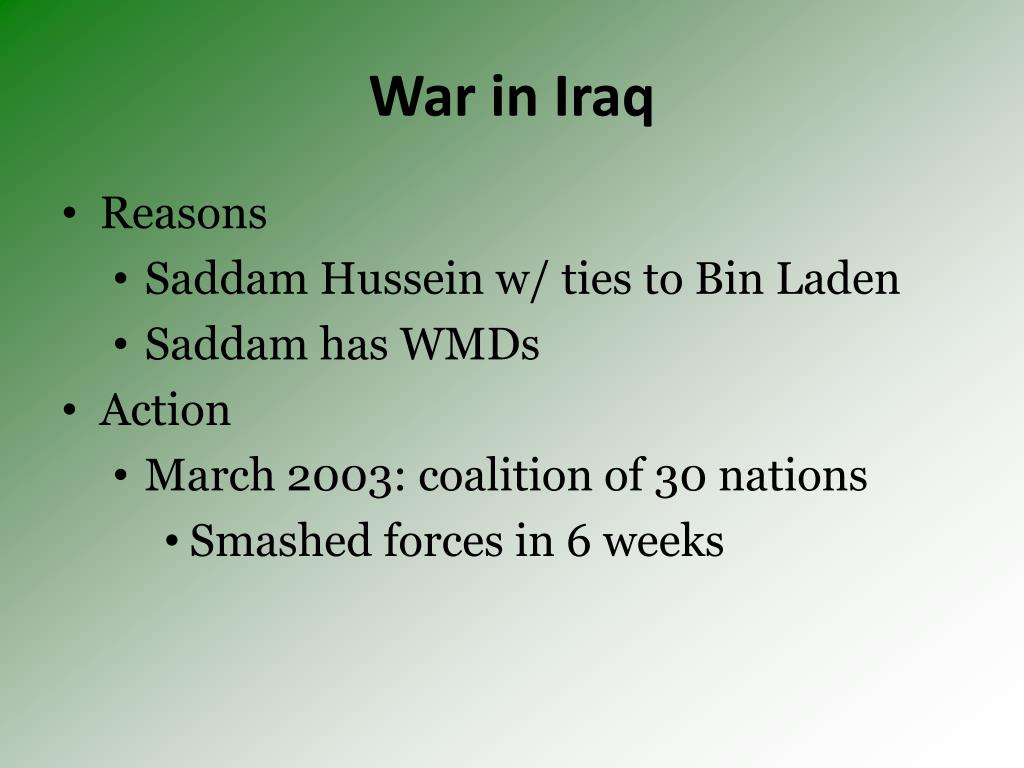 War in Iraq

• Reasons
  • Saddam Hussein w/ ties to Bin Laden
  • Saddam has WMDs
• Action
  • March 2003: coalition of 30 nations
    • Smashed forces in 6 weeks